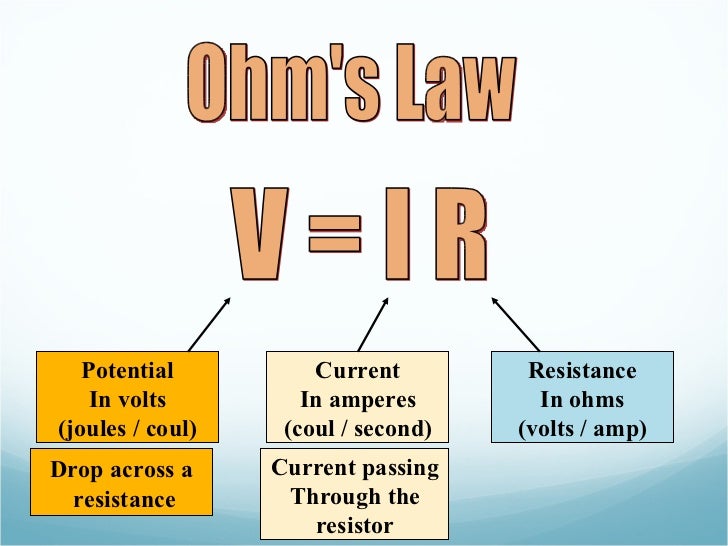 Ohm's Law

$V = I R$

Potential
In volts
(joules / coul)

Drop across a resistance

Current
In amperes
(coul / second)

Current passing Through the resistor

Resistance
In ohms
(volts / amp)